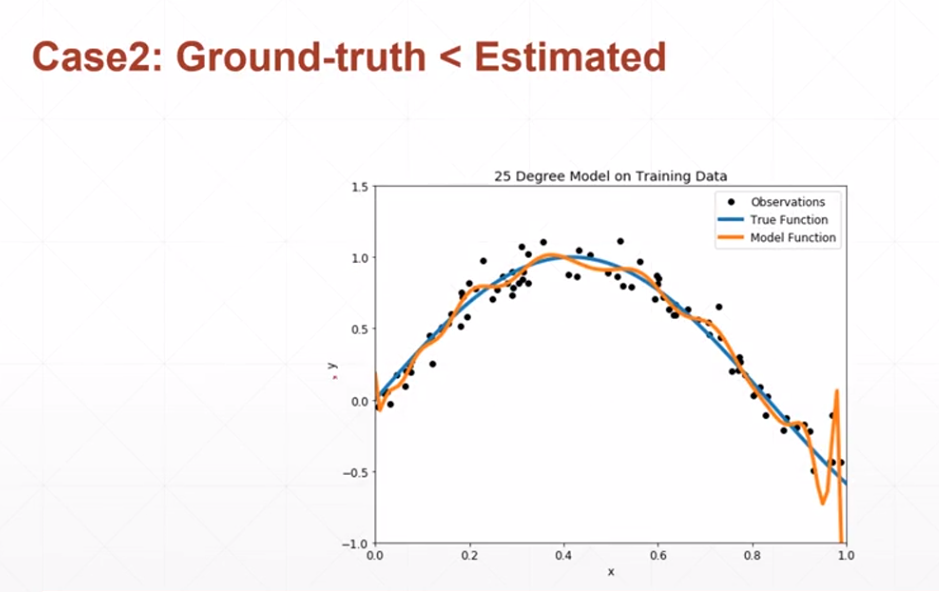 Case2: Ground-truth < Estimated

25 Degree Model on Training Data

Observations
True Function
Model Function

1.5
1.0
0.5
0.0
−0.5
−1.0

y

0.0
0.2
0.4
0.6
0.8
1.0

x